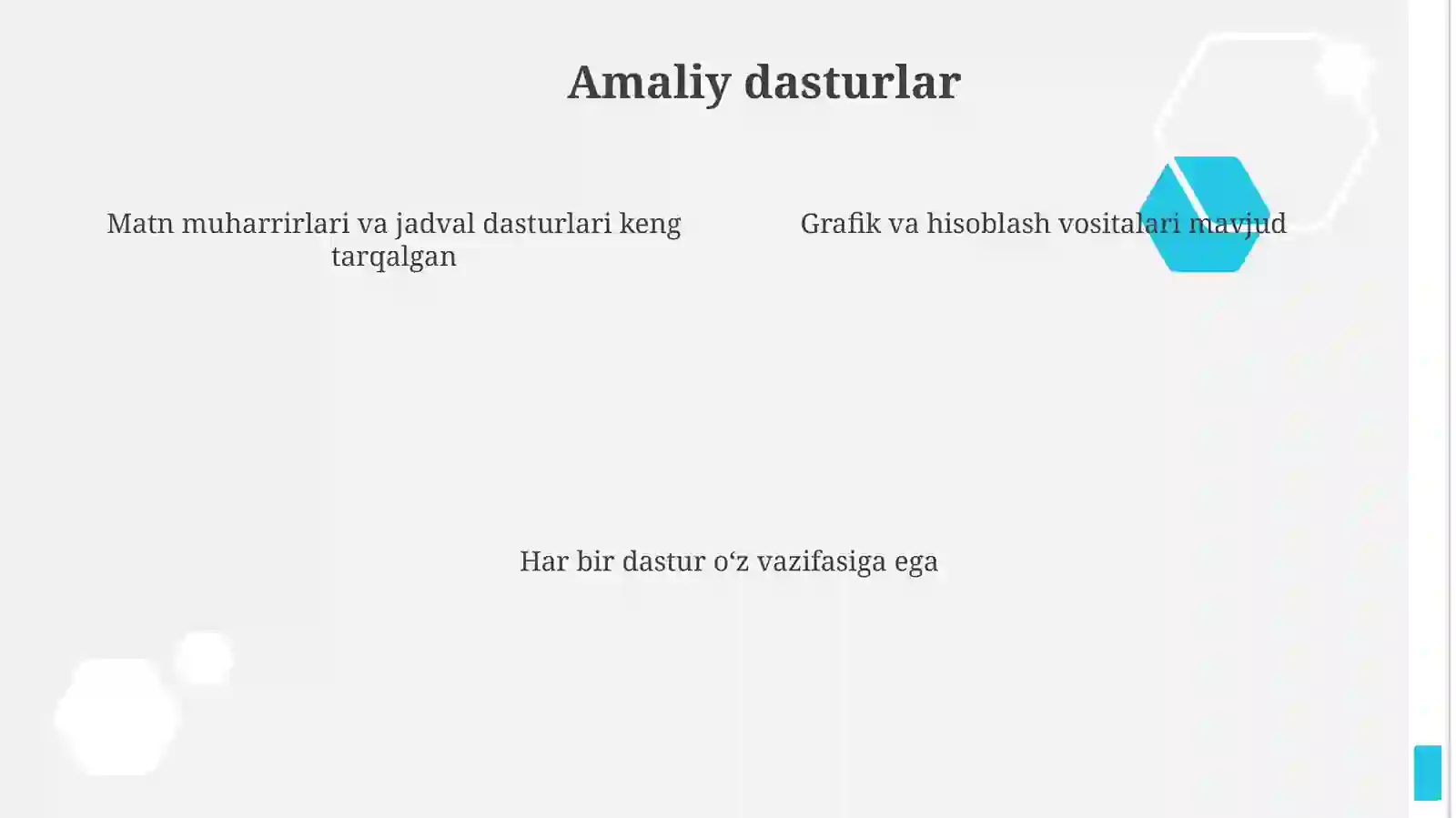 Amaliy dasturlar

Matn muharrirlari va jadval dasturlari keng tarqalgan

Grafik va hisoblash vositalari mavjud

Har bir dastur o‘z vazifasiga ega